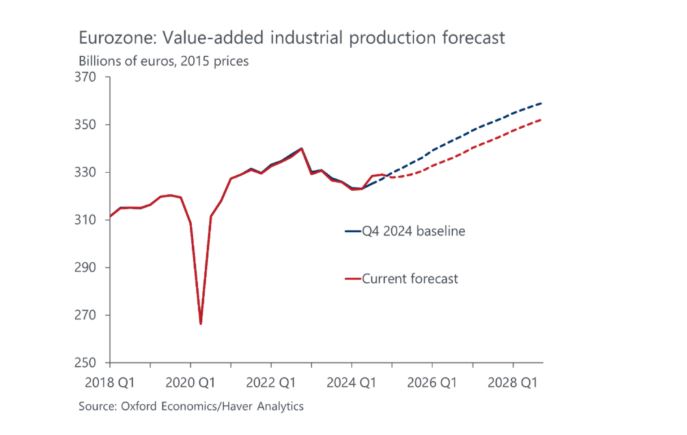 Eurozone: Value-added industrial production forecast
Billions of euros, 2015 prices

370
350
330
310
290
270
250

Q4 2024 baseline
Current forecast

2018 Q1
2020 Q1
2022 Q1
2024 Q1
2026 Q1
2028 Q1

Source: Oxford Economics/Haver Analytics